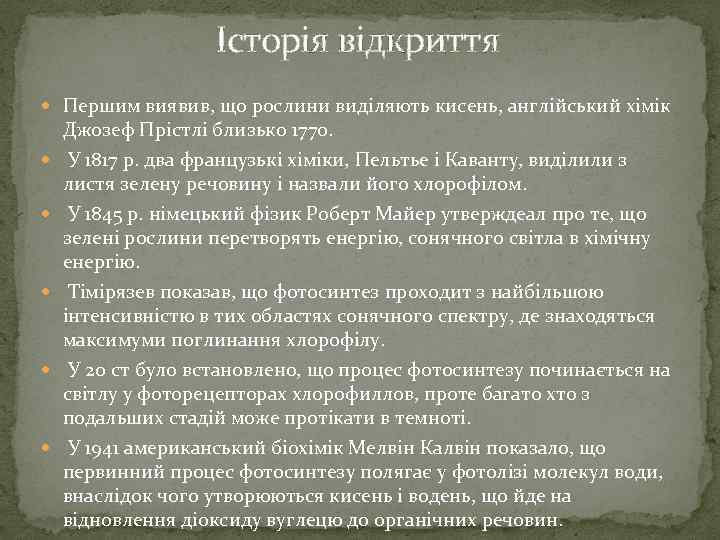 Історія відкриття

Першим виявив, що рослини виділяють кисень, англійський хімік Джозеф Прістлі близько 1770.

У 1817 р. два французькі хіміки, Пельтье і Каванту, виділили з листя зелену речовину і назвали його хлорофілом.

У 1845 р. німецький фізик Роберт Майер утверждеал про те, що зелені рослини перетворять енергію, сонячного світла в хімічну енергію.

Тімірязев показав, що фотосинтез проходит з найбільшою інтенсивністю в тих областях сонячного спектру, де знаходяться максимуми поглинання хлорофілу.

У 20 ст було встановлено, що процес фотосинтезу починається на світлу у фоторецепторах хлорофиллов, проте багато хто з подальших стадій може протікати в темноті.

У 1941 американський біохімік Мелвін Калвін показало, що первинний процес фотосинтезу полягає у фотолізі молекул води, внаслідок чого утворюються кисень і водень, що йде на відновлення діоксиду вуглецю до органічних речовин.